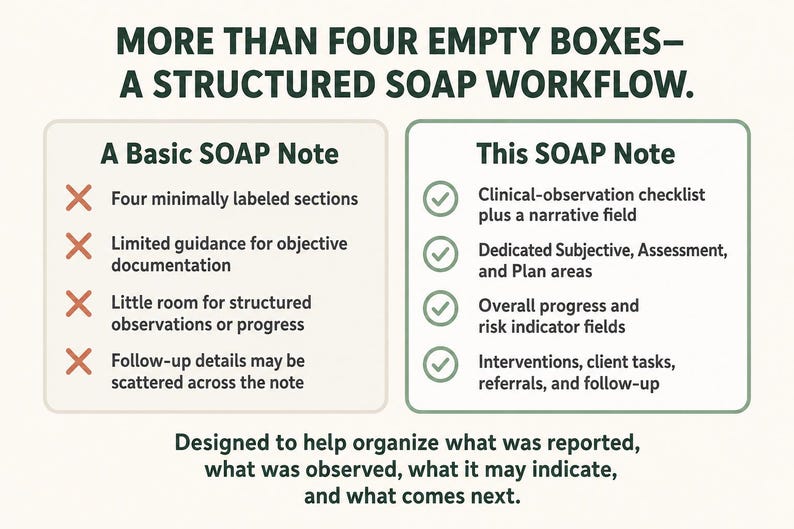 MORE THAN FOUR EMPTY BOXES— A STRUCTURED SOAP WORKFLOW.

A Basic SOAP Note

Four minimally labeled sections

Limited guidance for objective documentation

Little room for structured observations or progress

Follow-up details may be scattered across the note

This SOAP Note

Clinical-observation checklist plus a narrative field

Dedicated Subjective, Assessment, and Plan areas

Overall progress and risk indicator fields

Interventions, client tasks, referrals, and follow-up

Designed to help organize what was reported, what was observed, what it may indicate, and what comes next.